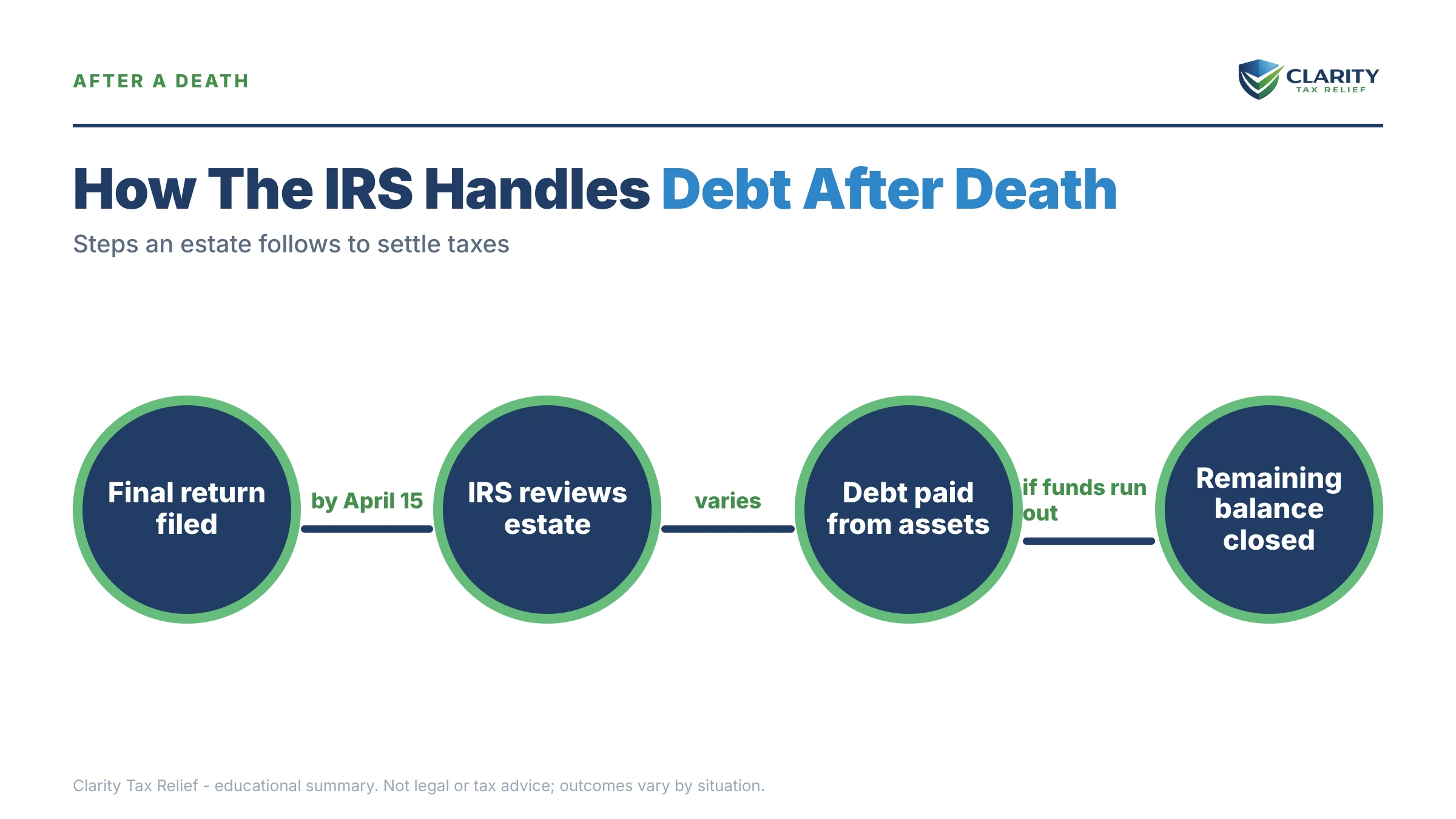 AFTER A DEATH

CLARITY
TAX RELIEF

How The IRS Handles Debt After Death

Steps an estate follows to settle taxes

Final return filed

by April 15

IRS reviews estate

varies

Debt paid from assets

if funds run out

Remaining balance closed

Clarity Tax Relief - educational summary. Not legal or tax advice; outcomes vary by situation.